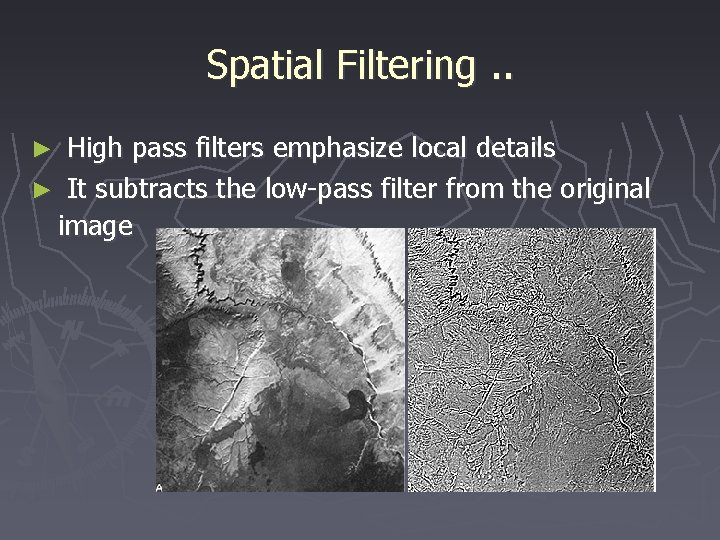 Spatial Filtering ..

► High pass filters emphasize local details

► It subtracts the low-pass filter from the original image

A